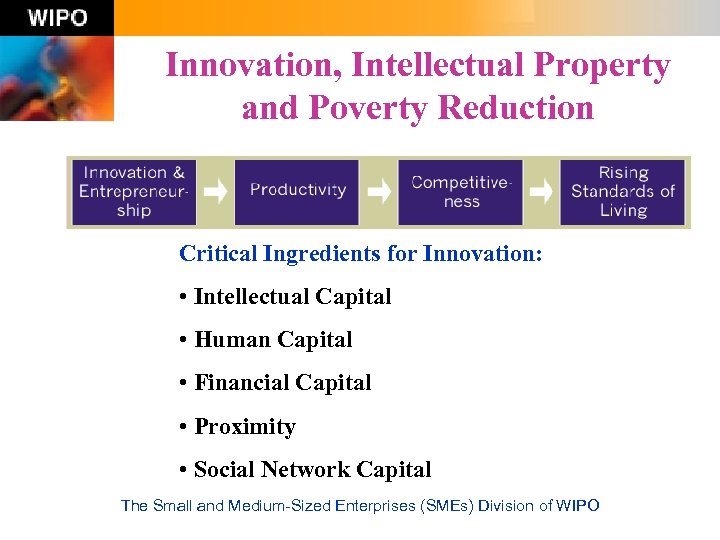 WIPO

Innovation, Intellectual Property and Poverty Reduction

Innovation & Entrepreneurship

Productivity

Competitiveness

Rising Standards of Living

Critical Ingredients for Innovation:

• Intellectual Capital

• Human Capital

• Financial Capital

• Proximity

• Social Network Capital

The Small and Medium-Sized Enterprises (SMEs) Division of WIPO